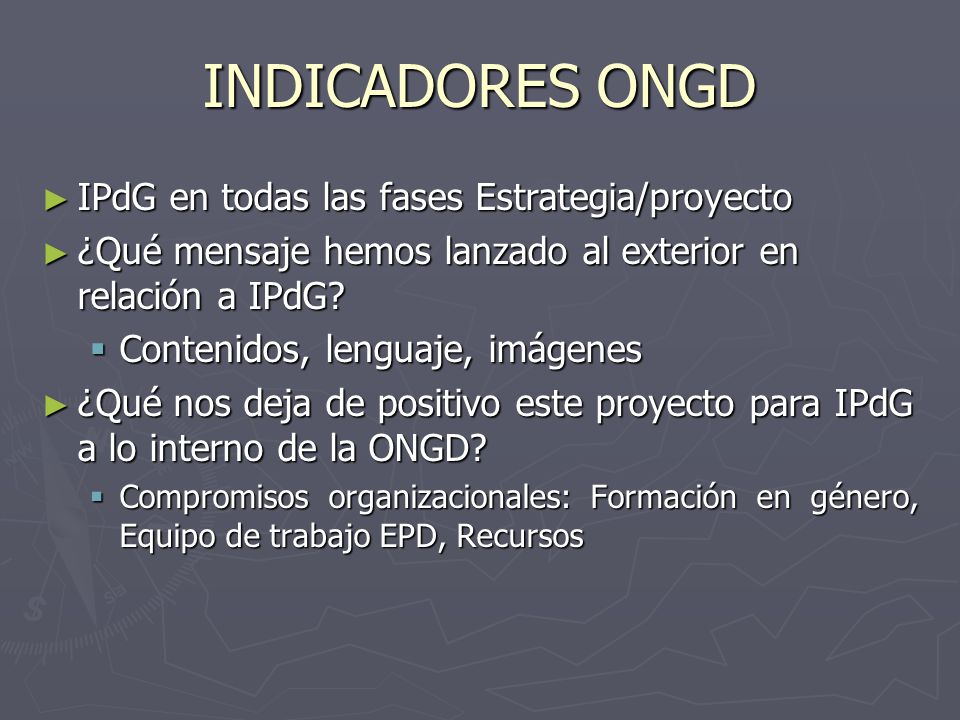 INDICADORES ONGD

► IPdG en todas las fases Estrategia/proyecto

► ¿Qué mensaje hemos lanzado al exterior en relación a IPdG?

▪ Contenidos, lenguaje, imágenes

► ¿Qué nos deja de positivo este proyecto para IPdG a lo interno de la ONGD?

▪ Compromisos organizacionales: Formación en género, Equipo de trabajo EPD, Recursos